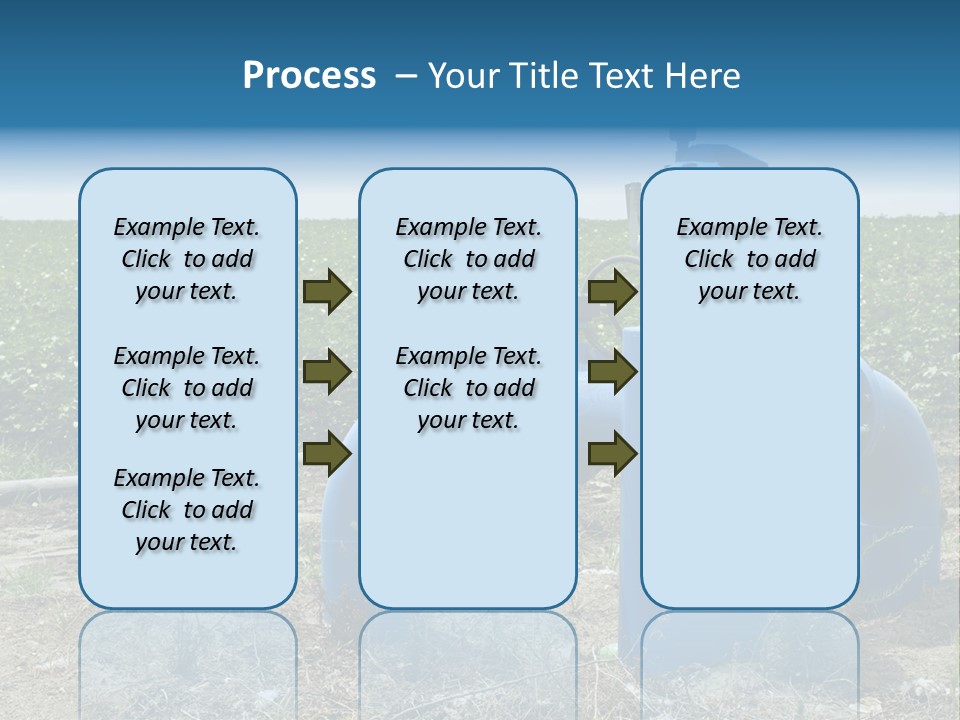 Process – Your Title Text Here

Example Text. Click to add your text.

Example Text. Click to add your text.

Example Text. Click to add your text.

Example Text. Click to add your text.

Example Text. Click to add your text.

Example Text. Click to add your text.